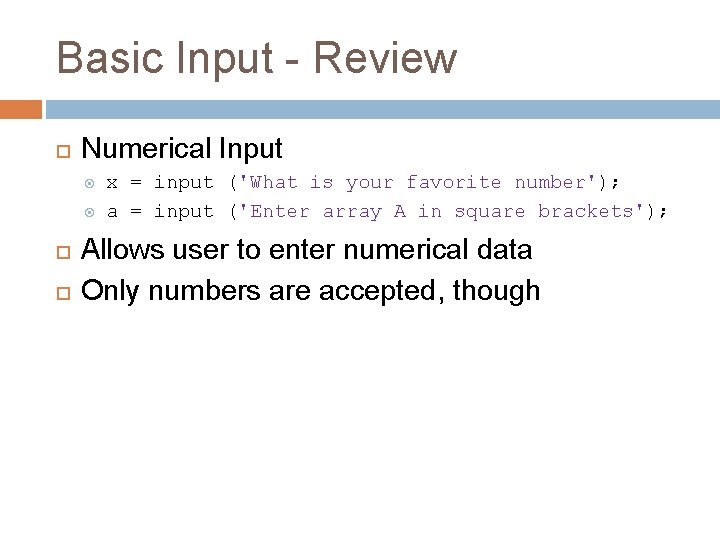 Basic Input - Review

Numerical Input

x = input ('What is your favorite number');

a = input ('Enter array A in square brackets');

Allows user to enter numerical data

Only numbers are accepted, though